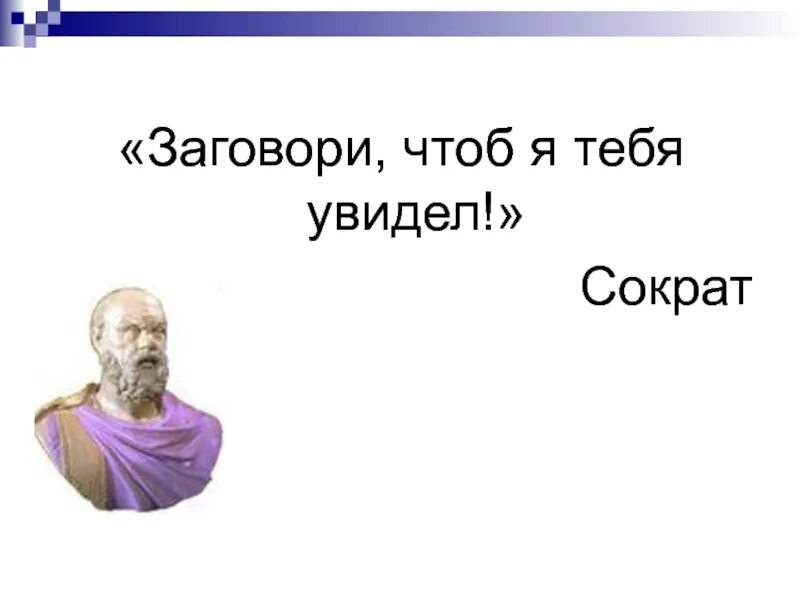 «Заговори, чтоб я тебя увидел!»

Сократ